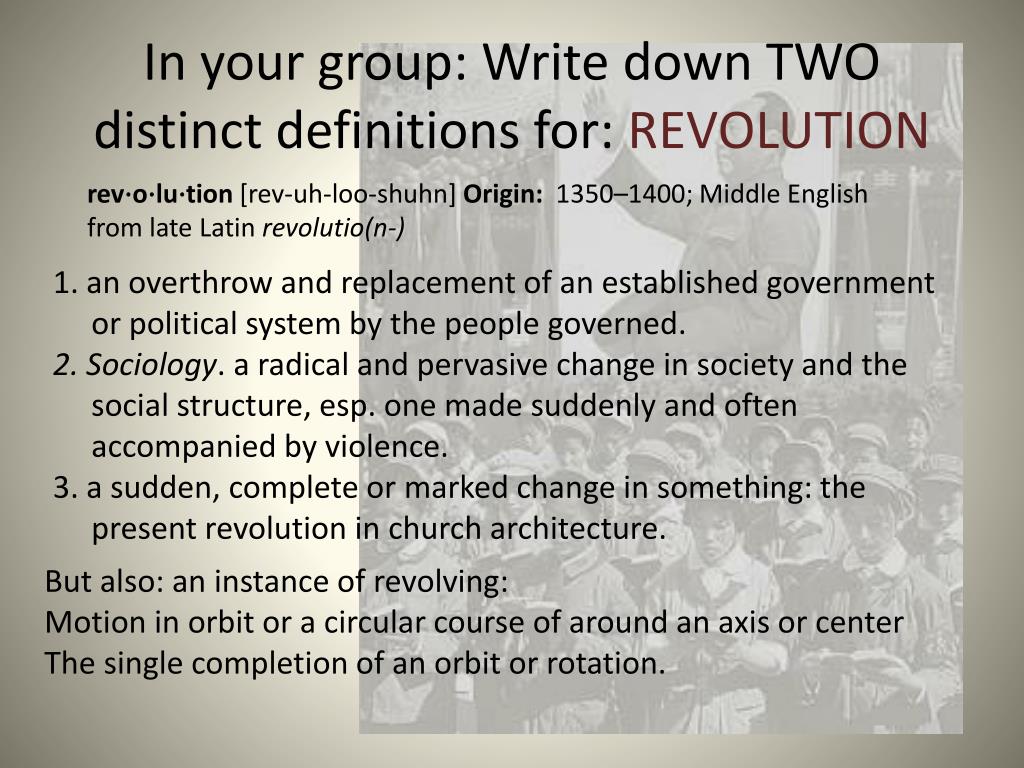 In your group: Write down TWO distinct definitions for: REVOLUTION

rev·o·lu·tion [rev-uh-loo-shuhn] Origin: 1350–1400; Middle English from late Latin revolutio(n-)

1. an overthrow and replacement of an established government or political system by the people governed.
2. Sociology. a radical and pervasive change in society and the social structure, esp. one made suddenly and often accompanied by violence.
3. a sudden, complete or marked change in something: the present revolution in church architecture.

But also: an instance of revolving:
Motion in orbit or a circular course of around an axis or center
The single completion of an orbit or rotation.